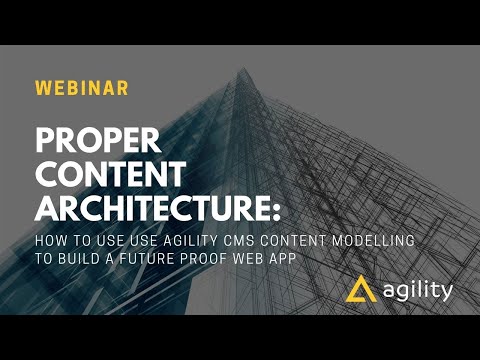 WEBINAR

PROPER CONTENT ARCHITECTURE:

HOW TO USE USE AGILITY CMS CONTENT MODELLING TO BUILD A FUTURE PROOF WEB APP

agility